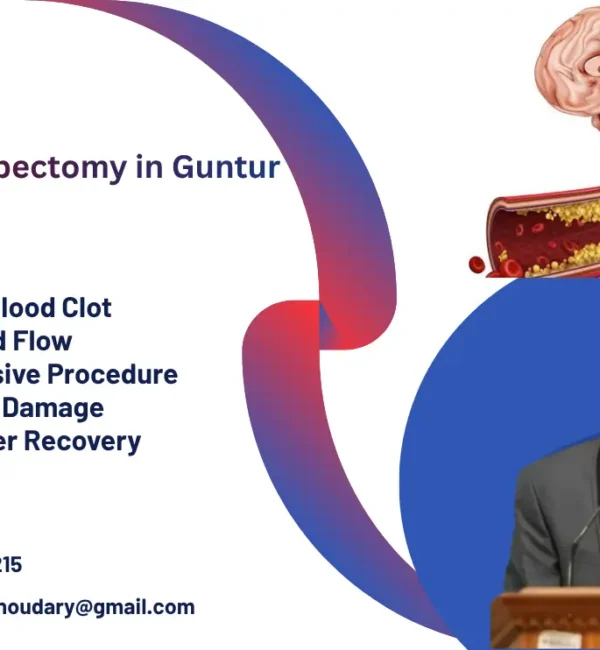 bectomy in Guntur

lood Clot
d Flow
sive Procedure
Damage
er Recovery

215

houdary@gmail.com